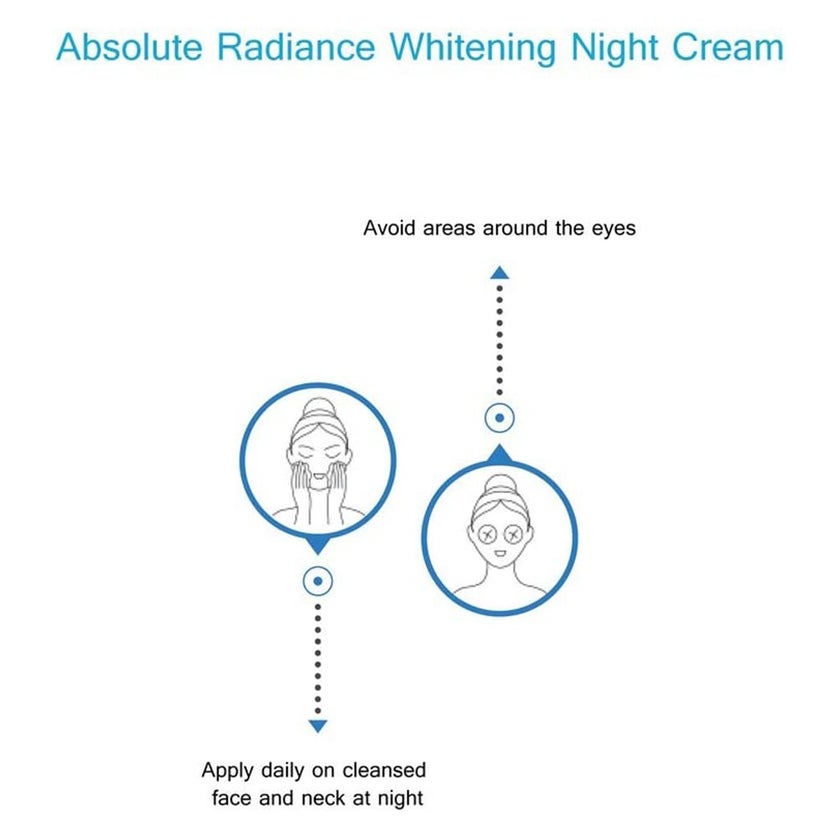 Absolute Radiance Whitening Night Cream

Avoid areas around the eyes

Apply daily on cleansed face and neck at night